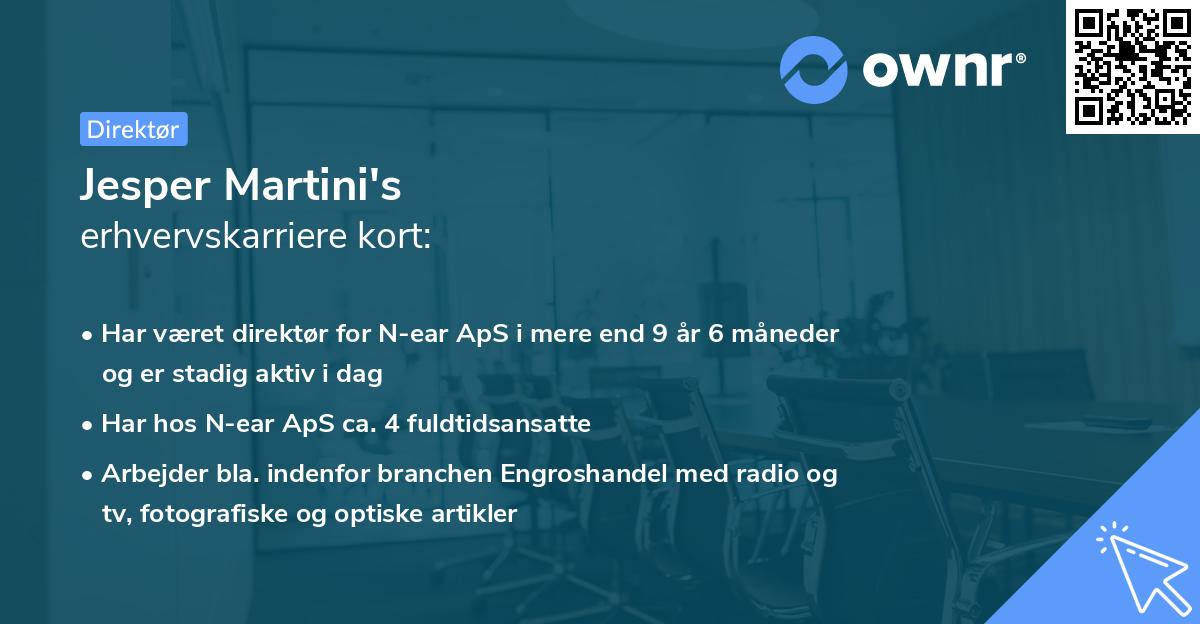 ownr®

Direktør

Jesper Martini's
erhvervskarriere kort:

• Har været direktør for N-ear ApS i mere end 9 år 6 måneder og er stadig aktiv i dag
• Har hos N-ear ApS ca. 4 fuldtidsansatte
• Arbejder bla. indenfor branchen Engroshandel med radio og tv, fotografiske og optiske artikler